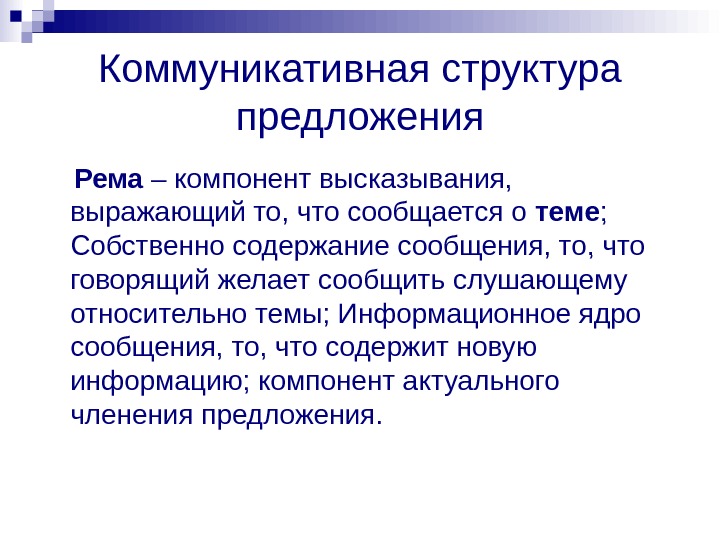 Коммуникативная структура предложения

Рема – компонент высказывания, выражающий то, что сообщается о теме; Собственно содержание сообщения, то, что говорящий желает сообщить слушающему относительно темы; Информационное ядро сообщения, то, что содержит новую информацию; компонент актуального членения предложения.